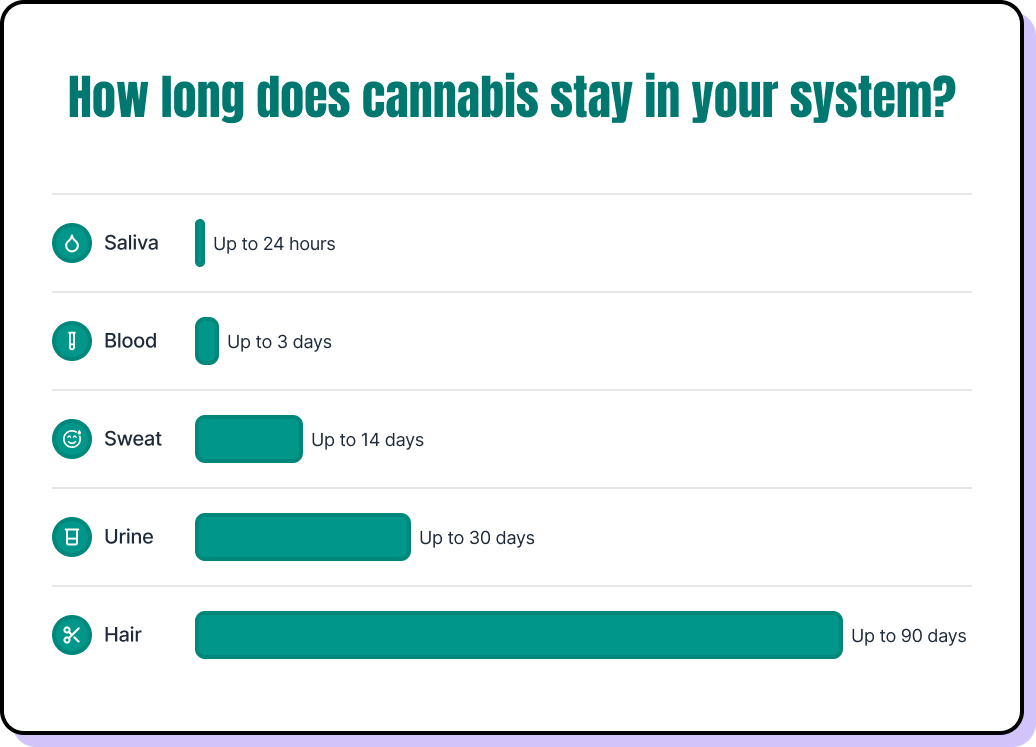 How long does cannabis stay in your system?

Saliva Up to 24 hours

Blood Up to 3 days

Sweat Up to 14 days

Urine Up to 30 days

Hair Up to 90 days